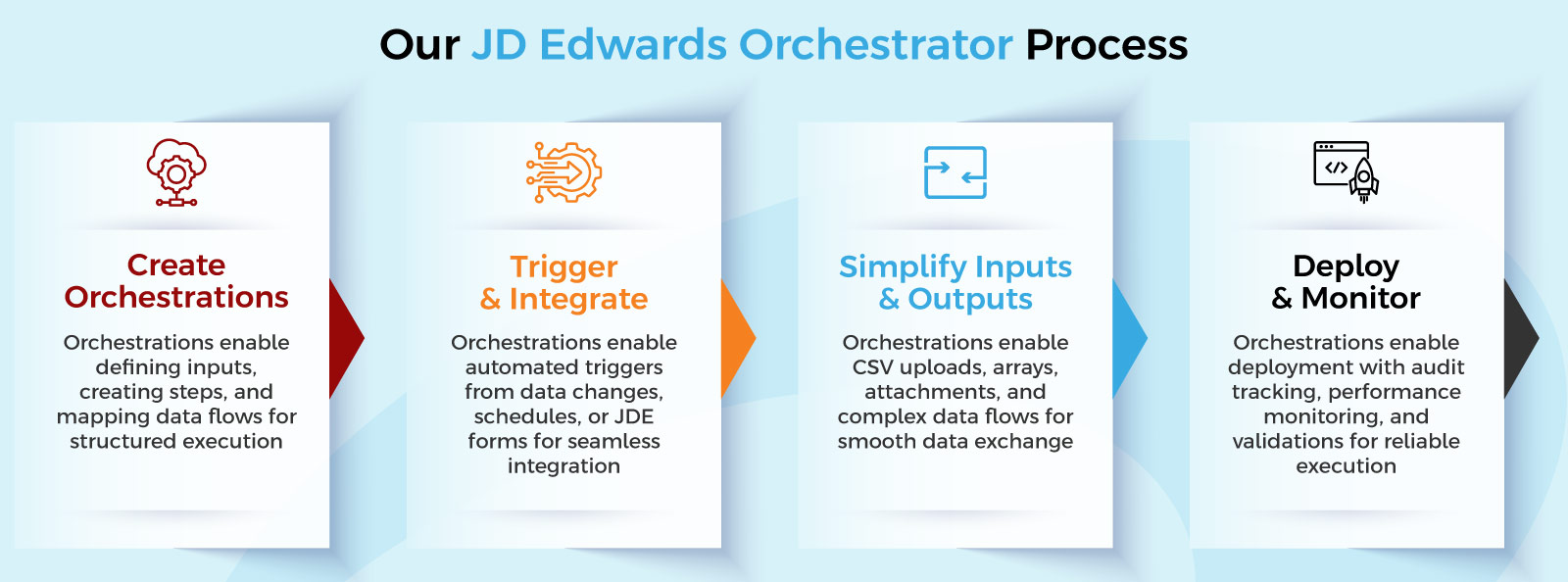 Our JD Edwards Orchestrator Process

Create Orchestrations

Orchestrations enable defining inputs, creating steps, and mapping data flows for structured execution

Trigger & Integrate

Orchestrations enable automated triggers from data changes, schedules, or JDE forms for seamless integration

Simplify Inputs & Outputs

Orchestrations enable CSV uploads, arrays, attachments, and complex data flows for smooth data exchange

Deploy & Monitor

Orchestrations enable deployment with audit tracking, performance monitoring, and validations for reliable execution